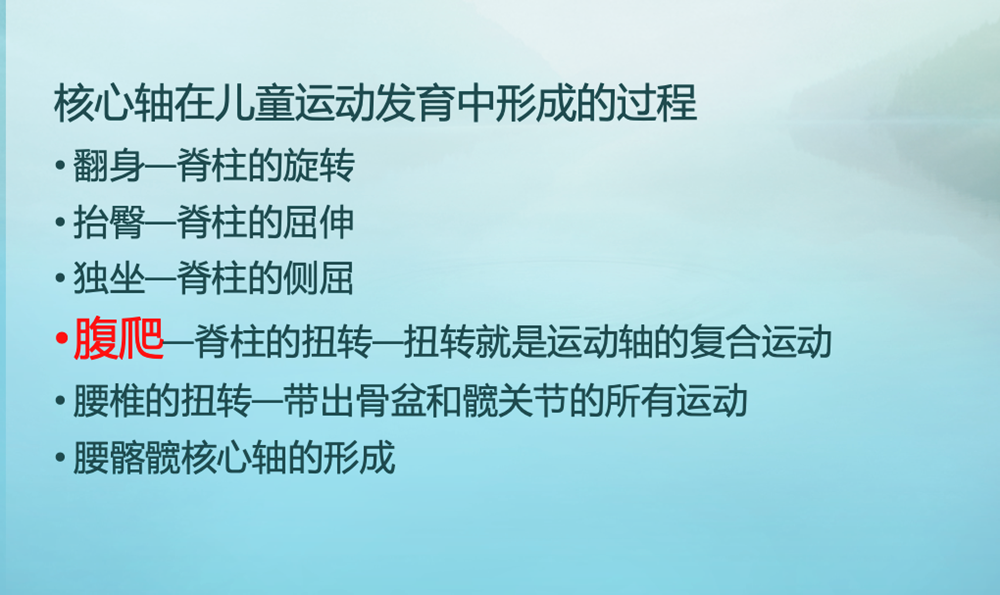 核心轴在儿童运动发育中形成的过程

• 翻身—脊柱的旋转
• 抬臀—脊柱的屈伸
• 独坐—脊柱的侧屈
• 腹爬—脊柱的扭转—扭转就是运动轴的复合运动
• 腰椎的扭转—带出骨盆和髋关节的所有运动
• 腰骼髋核心轴的形成